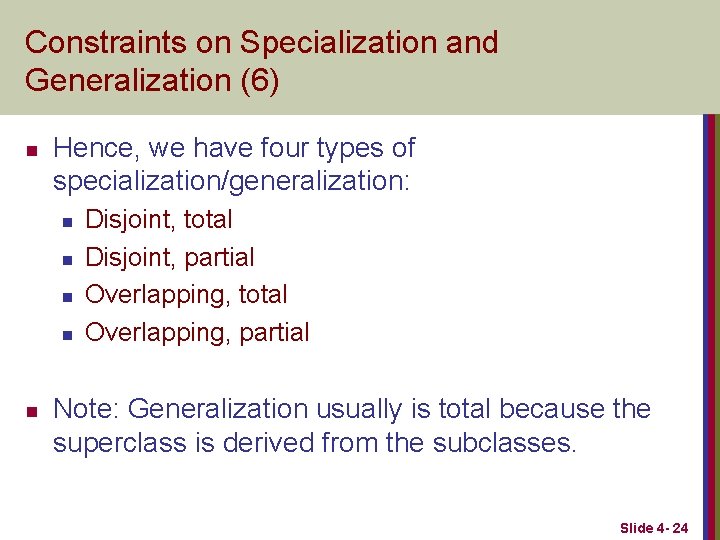 Constraints on Specialization and Generalization (6)

- Hence, we have four types of specialization/generalization:
  - Disjoint, total
  - Disjoint, partial
  - Overlapping, total
  - Overlapping, partial

- Note: Generalization usually is total because the superclass is derived from the subclasses.

Slide 4- 24